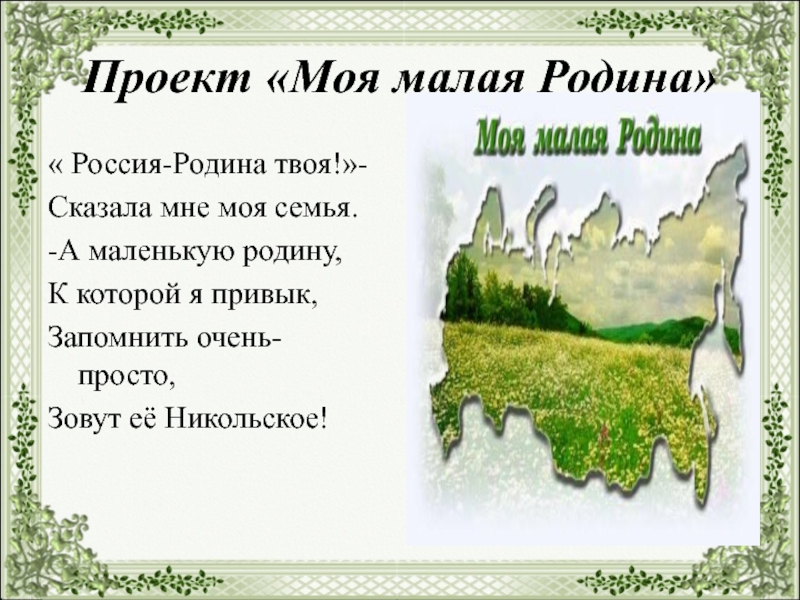 Проект «Моя малая Родина»

« Россия-Родина твоя!»-
Сказала мне моя семья.
-А маленькую родину,
К которой я привык,
Запомнить очень-просто,
Зовут её Никольское!

Моя малая Родина